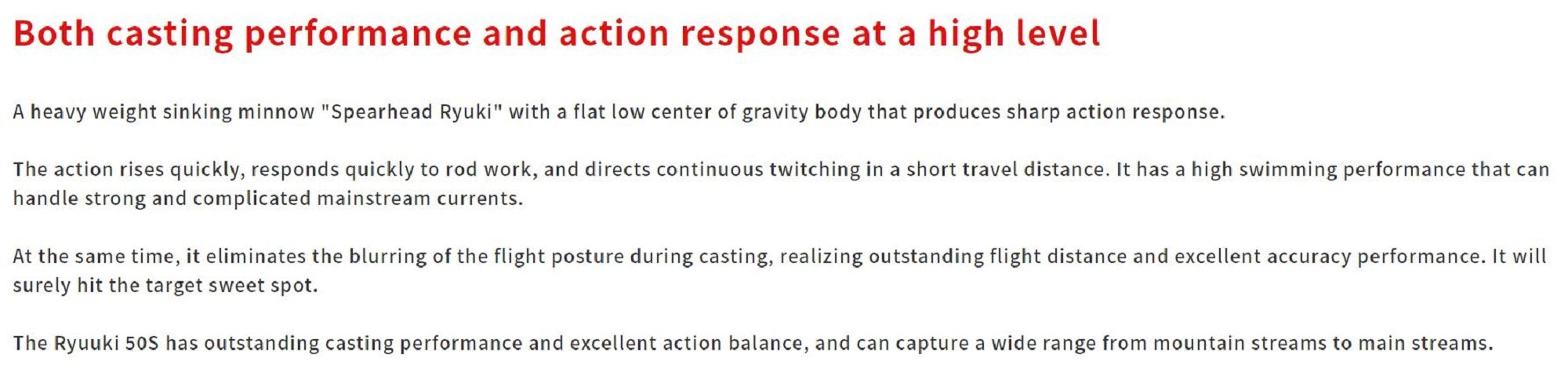 Both casting performance and action response at a high level

A heavy weight sinking minnow "Spearhead Ryuki" with a flat low center of gravity body that produces sharp action response.

The action rises quickly, responds quickly to rod work, and directs continuous twitching in a short travel distance. It has a high swimming performance that can handle strong and complicated mainstream currents.

At the same time, it eliminates the blurring of the flight posture during casting, realizing outstanding flight distance and excellent accuracy performance. It will surely hit the target sweet spot.

The Ryuuki 50S has outstanding casting performance and excellent action balance, and can capture a wide range from mountain streams to main streams.